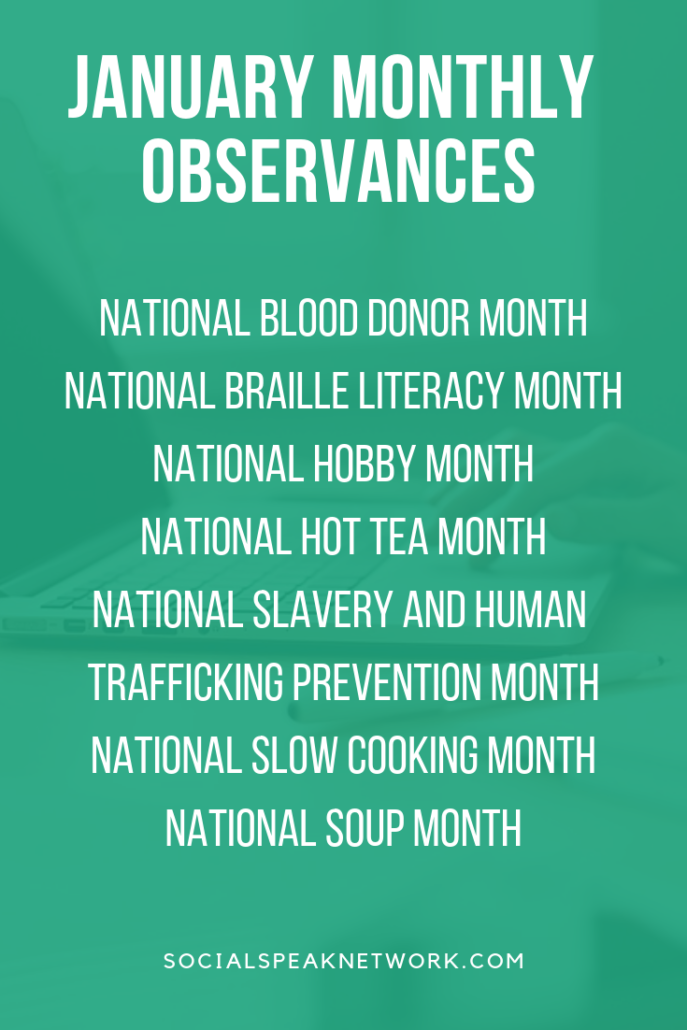 JANUARY MONTHLY OBSERVANCES

NATIONAL BLOOD DONOR MONTH
NATIONAL BRAILLE LITERACY MONTH
NATIONAL HOBBY MONTH
NATIONAL HOT TEA MONTH
NATIONAL SLAVERY AND HUMAN TRAFFICKING PREVENTION MONTH
NATIONAL SLOW COOKING MONTH
NATIONAL SOUP MONTH

SOCIALSPEAKNETWORK.COM